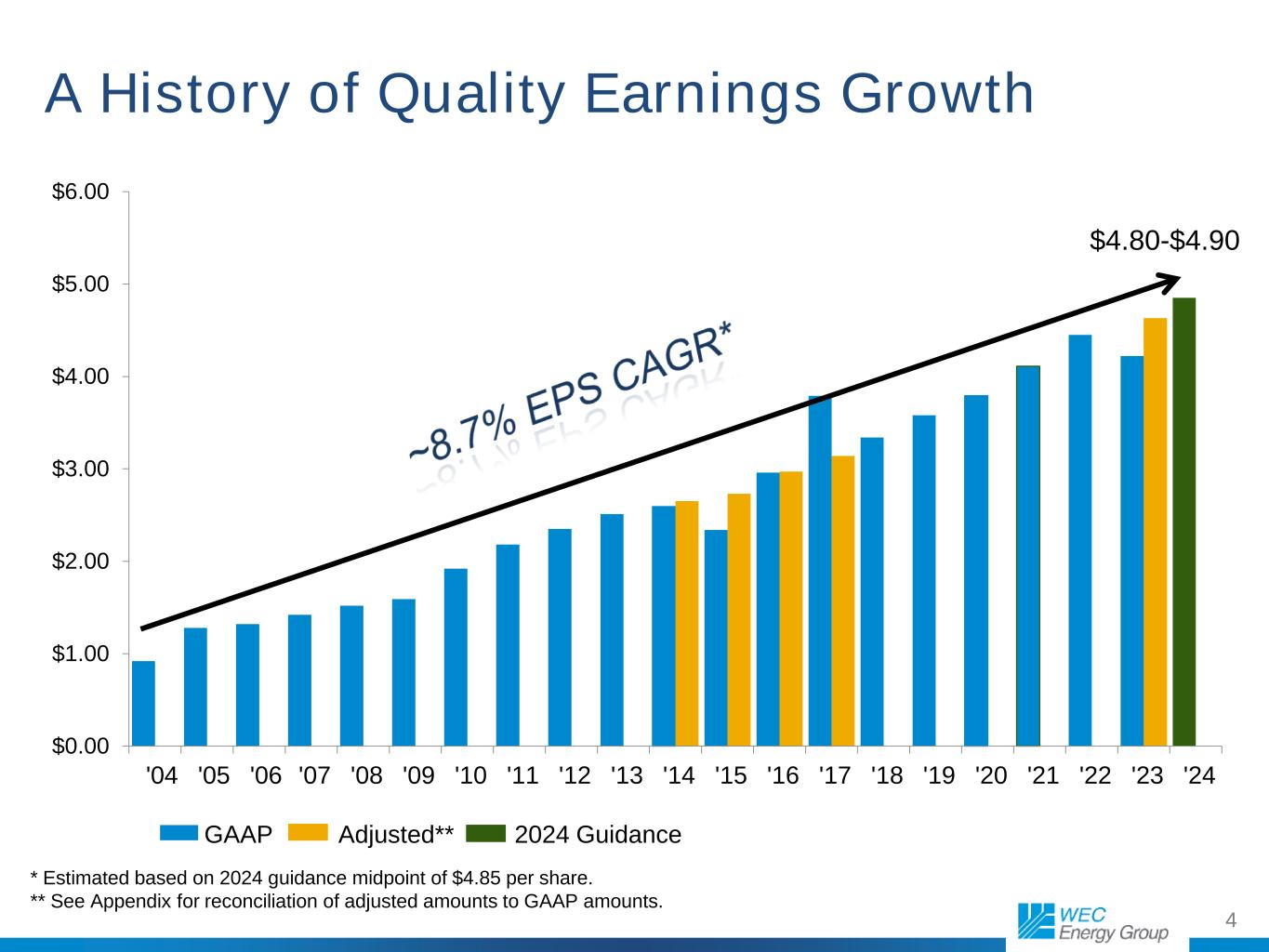 A History of Quality Earnings Growth

$6.00
$5.00
$4.00
$3.00
$2.00
$1.00
$0.00

$4.80-$4.90

~8.7% EPS CAGR*

'04 '05 '06 '07 '08 '09 '10 '11 '12 '13 '14 '15 '16 '17 '18 '19 '20 '21 '22 '23 '24

GAAP Adjusted** 2024 Guidance

* Estimated based on 2024 guidance midpoint of $4.85 per share.
** See Appendix for reconciliation of adjusted amounts to GAAP amounts.

WEC Energy Group

4